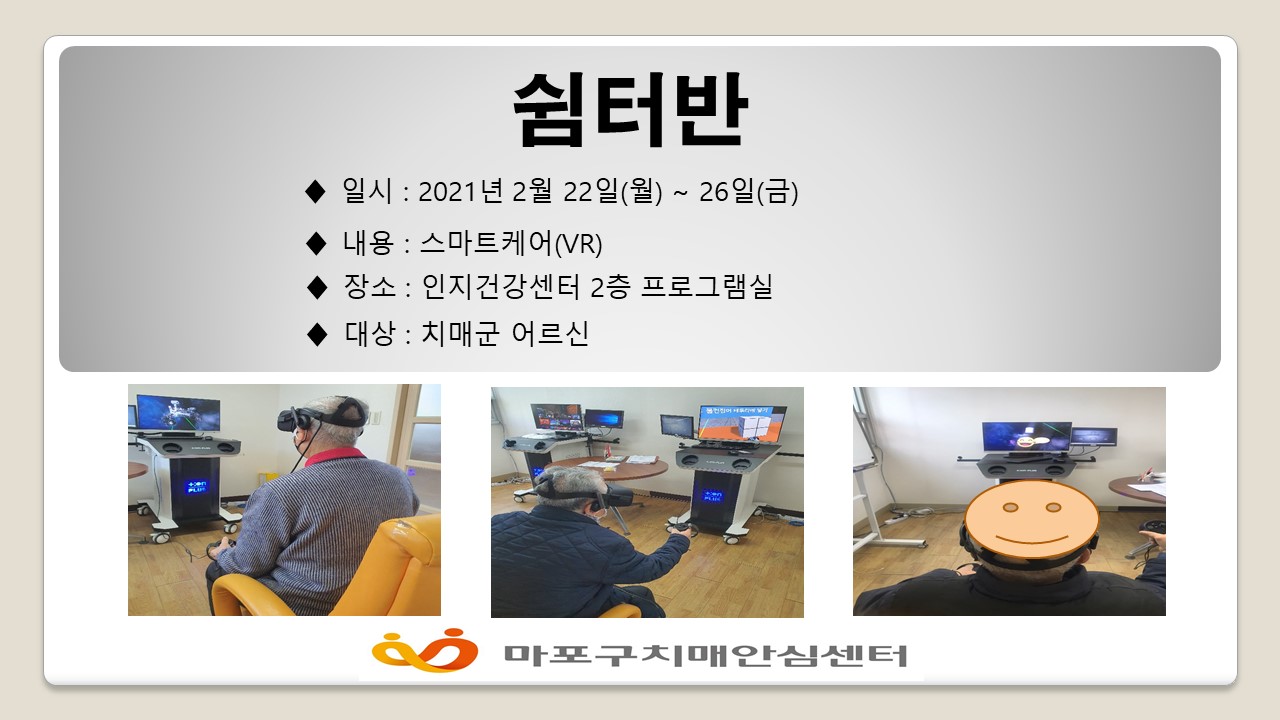 쉼터반

◆ 일시 : 2021년 2월 22일(월) ~ 26일(금)

◆ 내용 : 스마트케어(VR)

◆ 장소 : 인지건강센터 2층 프로그램실

◆ 대상 : 치매군 어르신

마포구치매안심센터